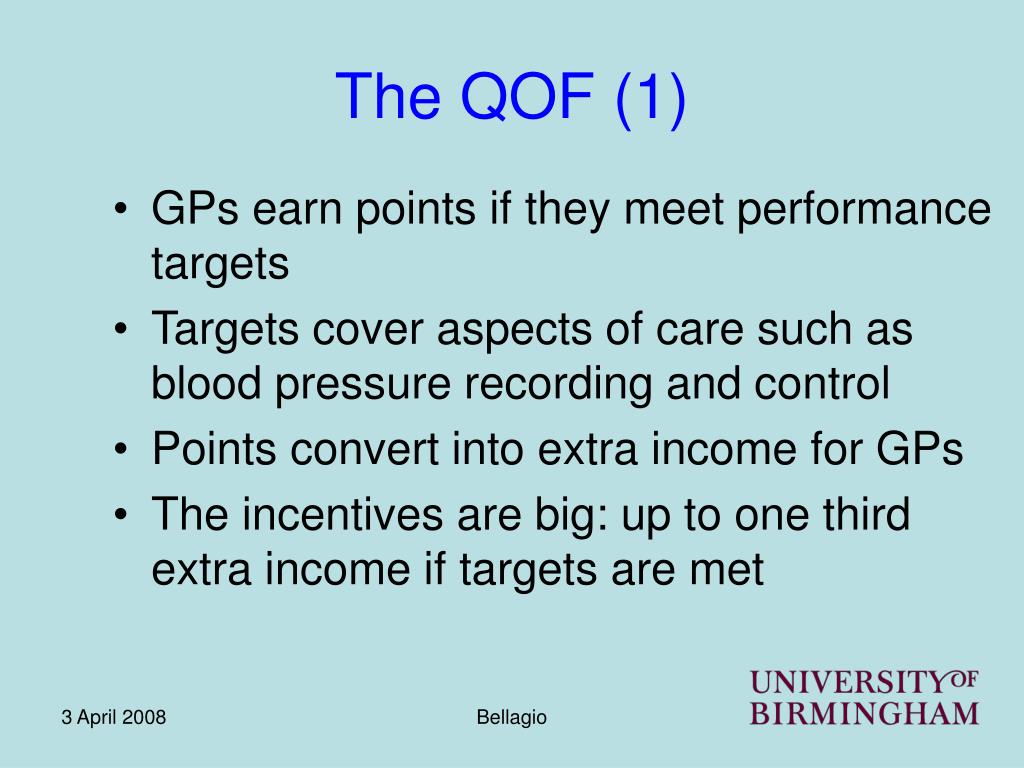 The QOF (1)

• GPs earn points if they meet performance targets
• Targets cover aspects of care such as blood pressure recording and control
• Points convert into extra income for GPs
• The incentives are big: up to one third extra income if targets are met

3 April 2008

Bellagio

UNIVERSITY OF BIRMINGHAM